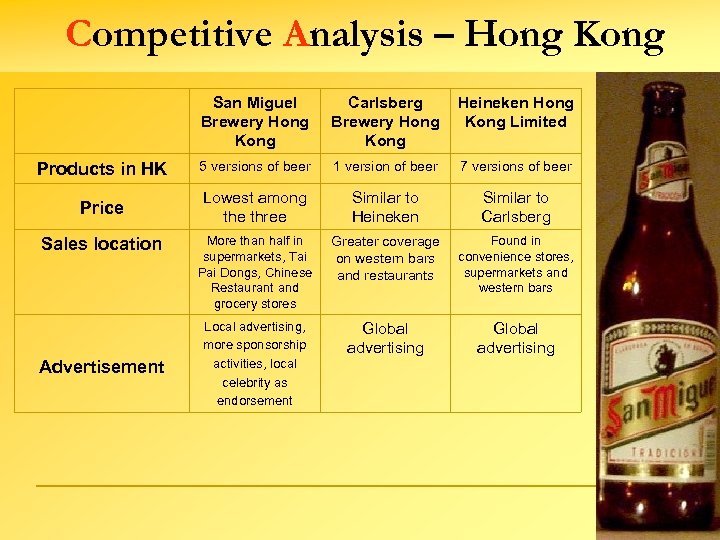 Competitive Analysis – Hong Kong

| | San Miguel Brewery Hong Kong | Carlsberg Brewery Hong Kong | Heineken Hong Kong Limited |
|---|---|---|---|
| Products in HK | 5 versions of beer | 1 version of beer | 7 versions of beer |
| Price | Lowest among the three | Similar to Heineken | Similar to Carlsberg |
| Sales location | More than half in supermarkets, Tai Pai Dongs, Chinese Restaurant and grocery stores | Greater coverage on western bars and restaurants | Found in convenience stores, supermarkets and western bars |
| Advertisement | Local advertising, more sponsorship activities, local celebrity as endorsement | Global advertising | Global advertising |

San Miguel
San Miguel
TRADICION